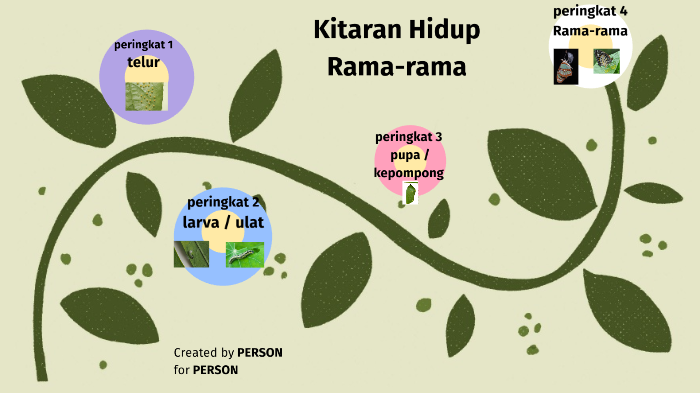 Kitaran Hidup
Rama-rama

peringkat 1
telur

peringkat 2
larva / ulat

peringkat 3
pupa /
kepompong

peringkat 4
Rama-rama

Created by PERSON
for PERSON